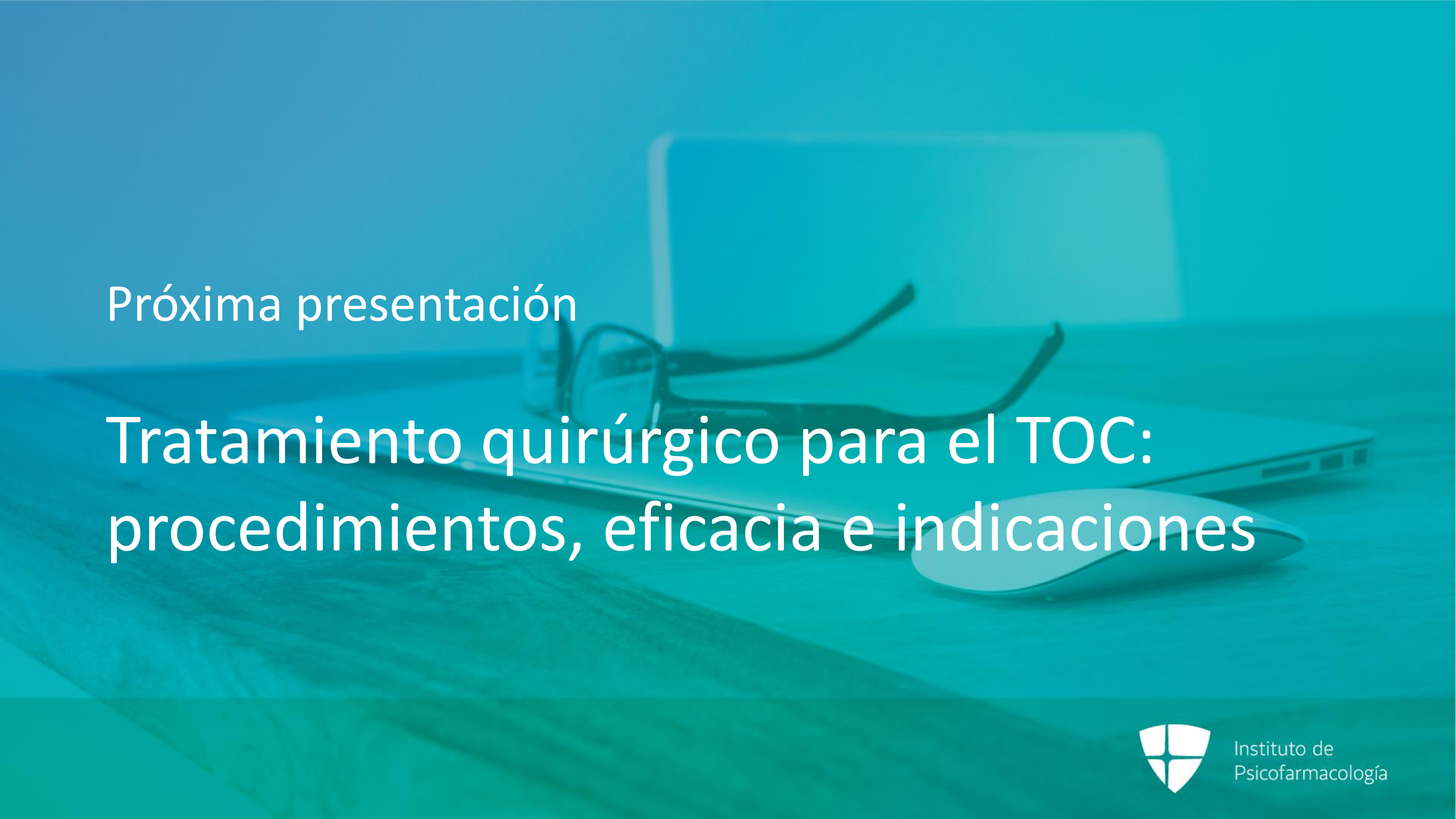 Próxima presentación

Tratamiento quirúrgico para el TOC: procedimientos, eficacia e indicaciones

Instituto de Psicofarmacología